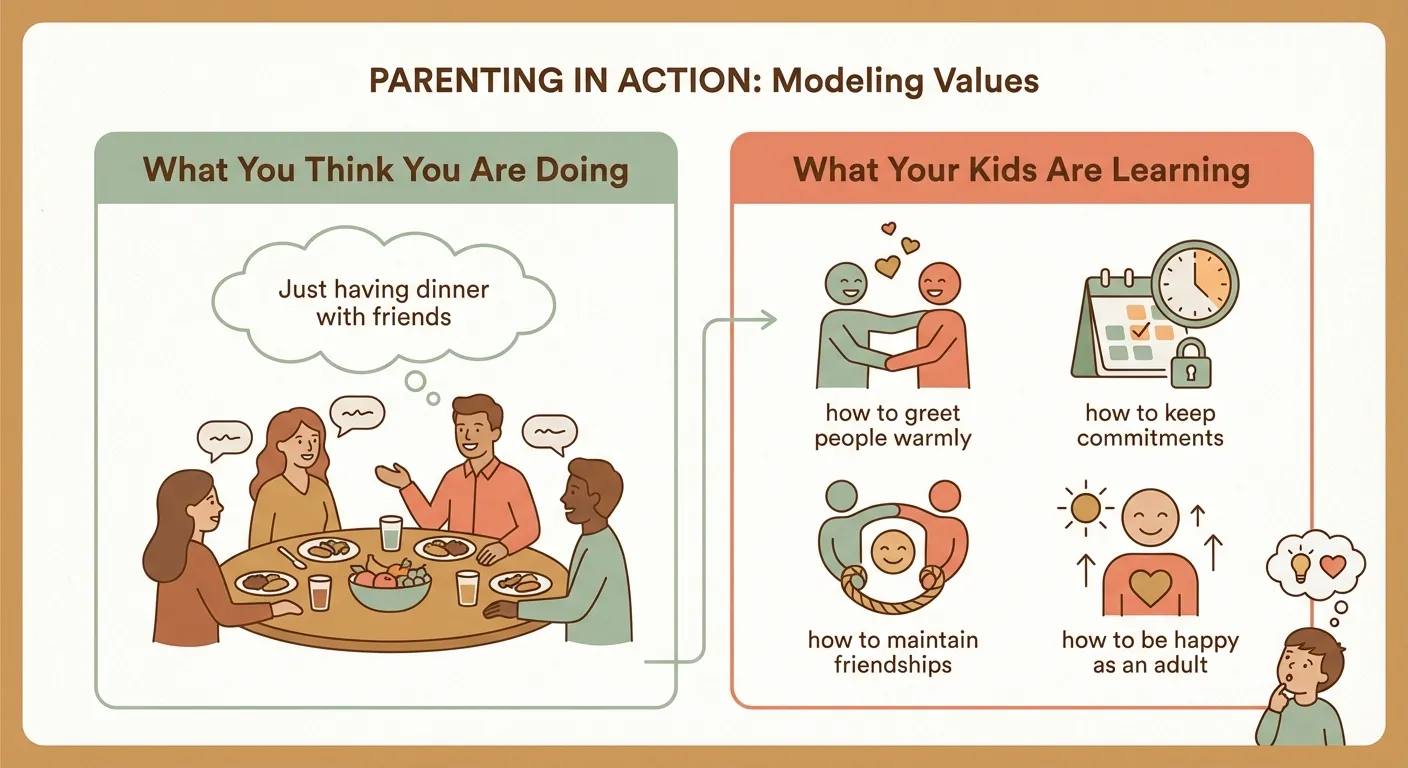 PARENTING IN ACTION: Modeling Values

What You Think You Are Doing

Just having dinner with friends

What Your Kids Are Learning

how to greet people warmly

how to keep commitments

how to maintain friendships

how to be happy as an adult